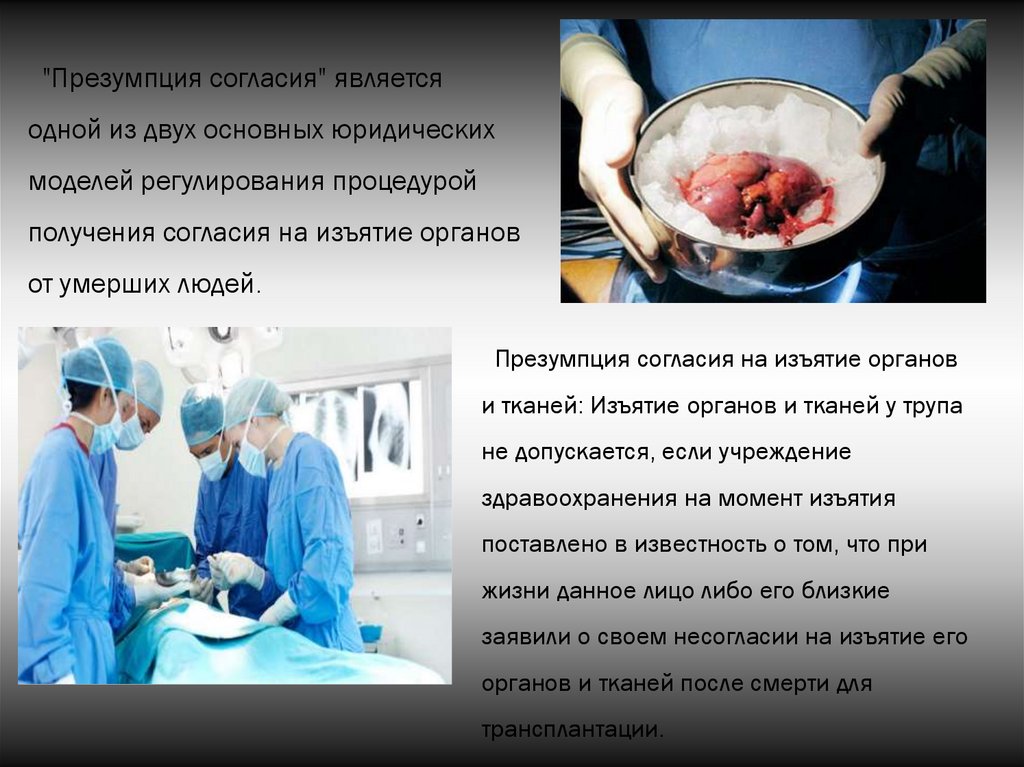 "Презумпция согласия" является одной из двух основных юридических моделей регулирования процедурой получения согласия на изъятие органов от умерших людей.

Презумпция согласия на изъятие органов и тканей: Изъятие органов и тканей у трупа не допускается, если учреждение здравоохранения на момент изъятия поставлено в известность о том, что при жизни данное лицо либо его близкие заявили о своем несогласии на изъятие его органов и тканей после смерти для трансплантации.